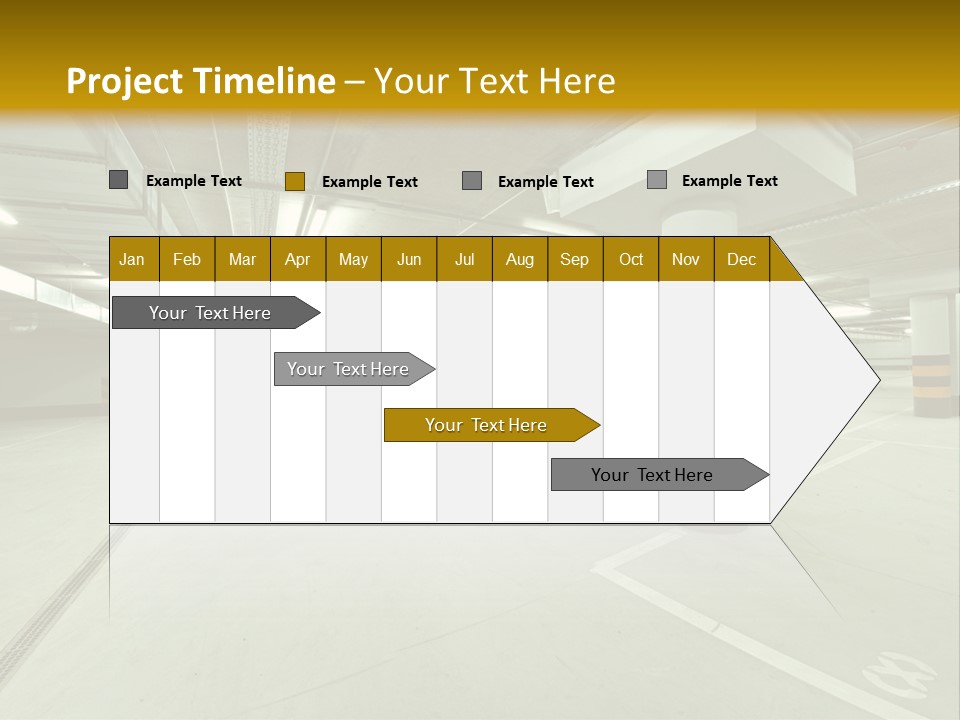 Project Timeline – Your Text Here

Example Text
Example Text
Example Text
Example Text

| Jan | Feb | Mar | Apr | May | Jun | Jul | Aug | Sep | Oct | Nov | Dec |
|---|---|---|---|---|---|---|---|---|---|---|---|

Your Text Here
Your Text Here
Your Text Here
Your Text Here